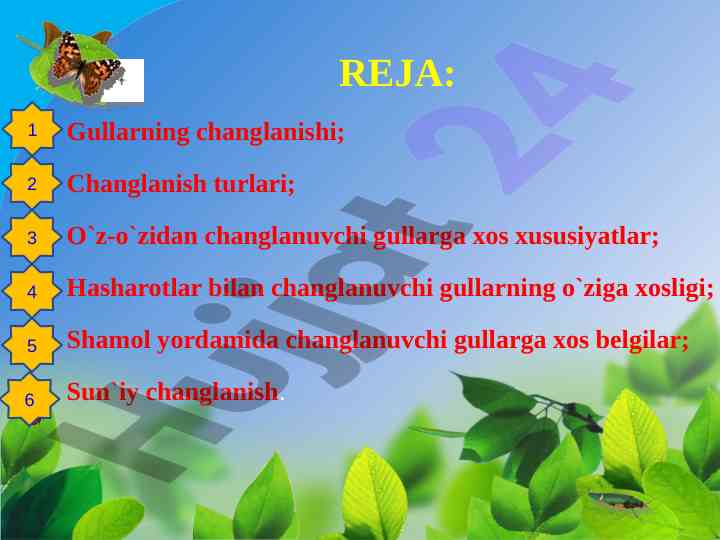 REJA:

1 Gullarning changlanishi;

2 Changlanish turlari;

3 O`z-o`zidan changlanuvchi gullarga xos xususiyatlar;

4 Hasharotlar bilan changlanuvchi gullarning o`ziga xosligi;

5 Shamol yordamida changlanuvchi gullarga xos belgilar;

6 Sun`iy changlanish.

Hujjat 24